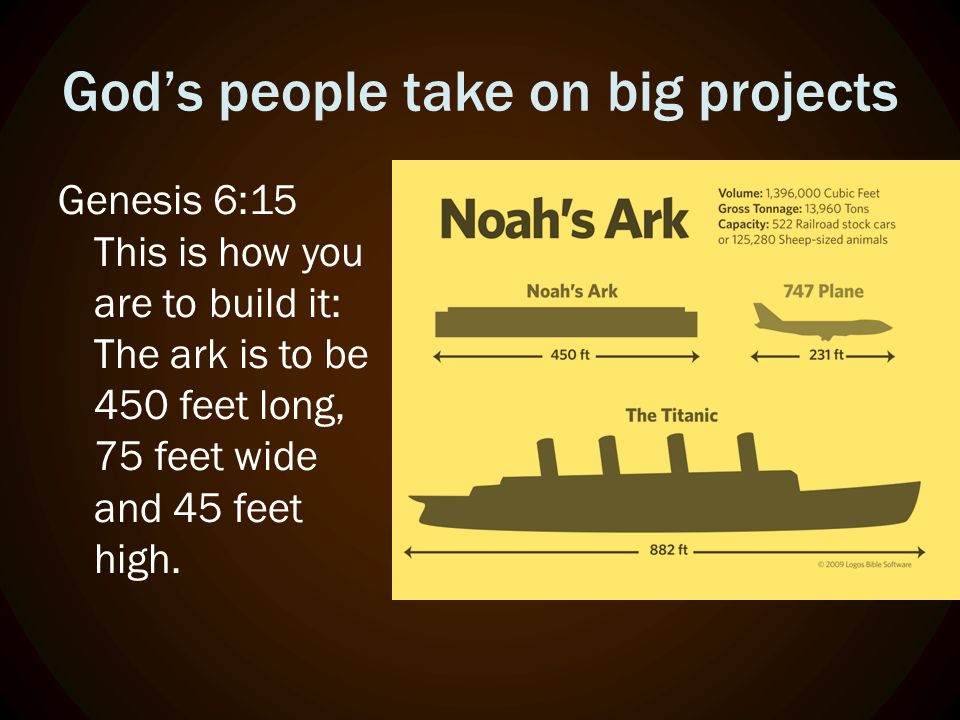 God's people take on big projects

Genesis 6:15 This is how you are to build it: The ark is to be 450 feet long, 75 feet wide and 45 feet high.

Noah's Ark

Volume: 1,396,000 Cubic Feet
Gross Tonnage: 13,960 Tons
Capacity: 522 Railroad stock cars or 125,280 Sheep-sized animals

Noah's Ark

450 ft

747 Plane

231 ft

The Titanic

882 ft

© 2009 Logos Bible Software